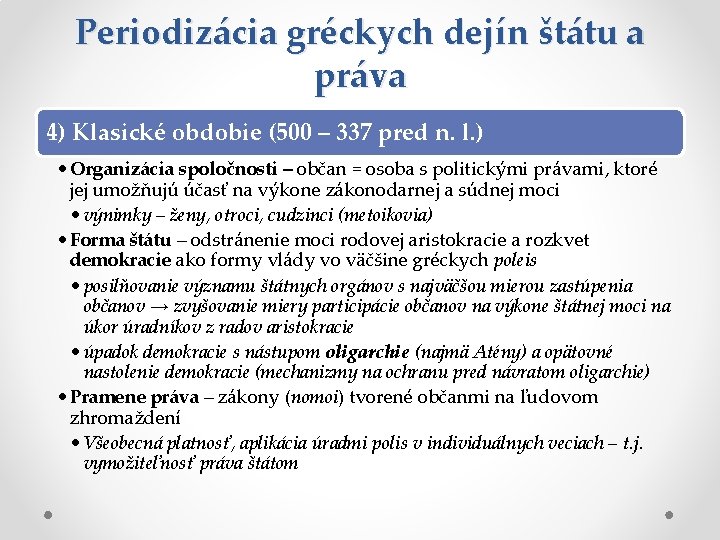 Periodizácia gréckych dejín štátu a práva

4) Klasické obdobie (500 – 337 pred n. l.)

• Organizácia spoločnosti – občan = osoba s politickými právami, ktoré jej umožňujú účasť na výkone zákonodarnej a súdnej moci

• výnimky – ženy, otroci, cudzinci (metoikovia)

• Forma štátu – odstránenie moci rodovej aristokracie a rozkvet demokracie ako formy vlády vo väčšine gréckych poleis

• posilňovanie významu štátnych orgánov s najväčšou mierou zastúpenia občanov → zvyšovanie miery participácie občanov na výkone štátnej moci na úkor úradníkov z radov aristokracie

• úpadok demokracie s nástupom oligarchie (najmä Atény) a opätovné nastolenie demokracie (mechanizmy na ochranu pred návratom oligarchie)

• Pramene práva – zákony (nomoi) tvorené občanmi na ľudovom zhromaždení

• Všeobecná platnosť, aplikácia úradmi polis v individuálnych veciach – t.j. vymožiteľnosť práva štátom